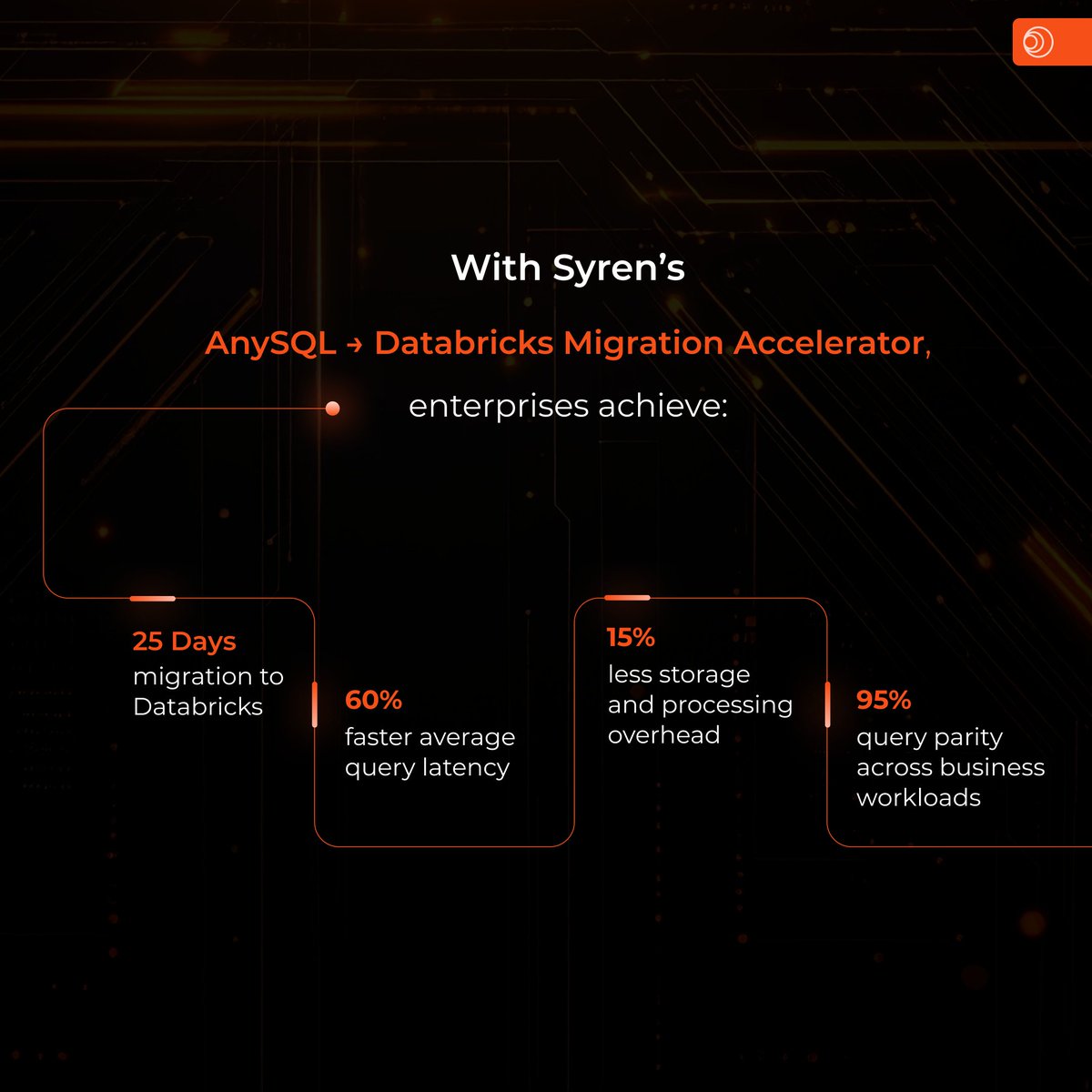 With Syren's

AnySQL → Databricks Migration Accelerator,

enterprises achieve:

25 Days
migration to Databricks

60%
faster average query latency

15%
less storage and processing overhead

95%
query parity across business workloads